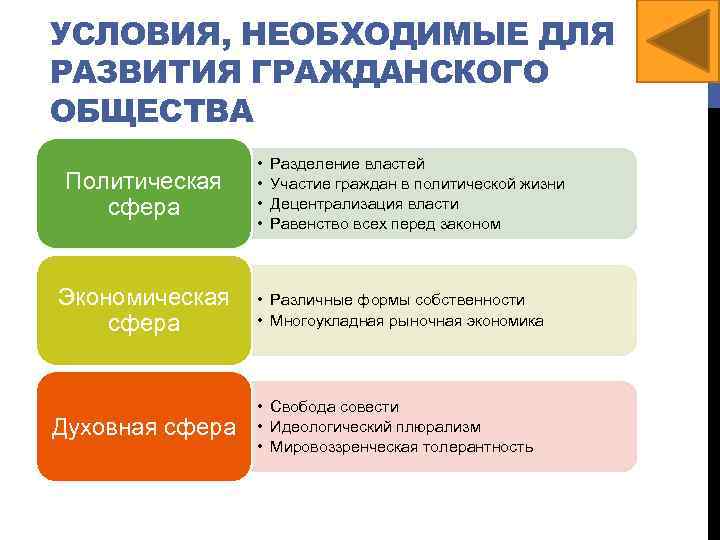 УСЛОВИЯ, НЕОБХОДИМЫЕ ДЛЯ РАЗВИТИЯ ГРАЖДАНСКОГО ОБЩЕСТВА

Политическая сфера

• Разделение властей
• Участие граждан в политической жизни
• Децентрализация власти
• Равенство всех перед законом

Экономическая сфера

• Различные формы собственности
• Многоукладная рыночная экономика

Духовная сфера

• Свобода совести
• Идеологический плюрализм
• Мировоззренческая толерантность